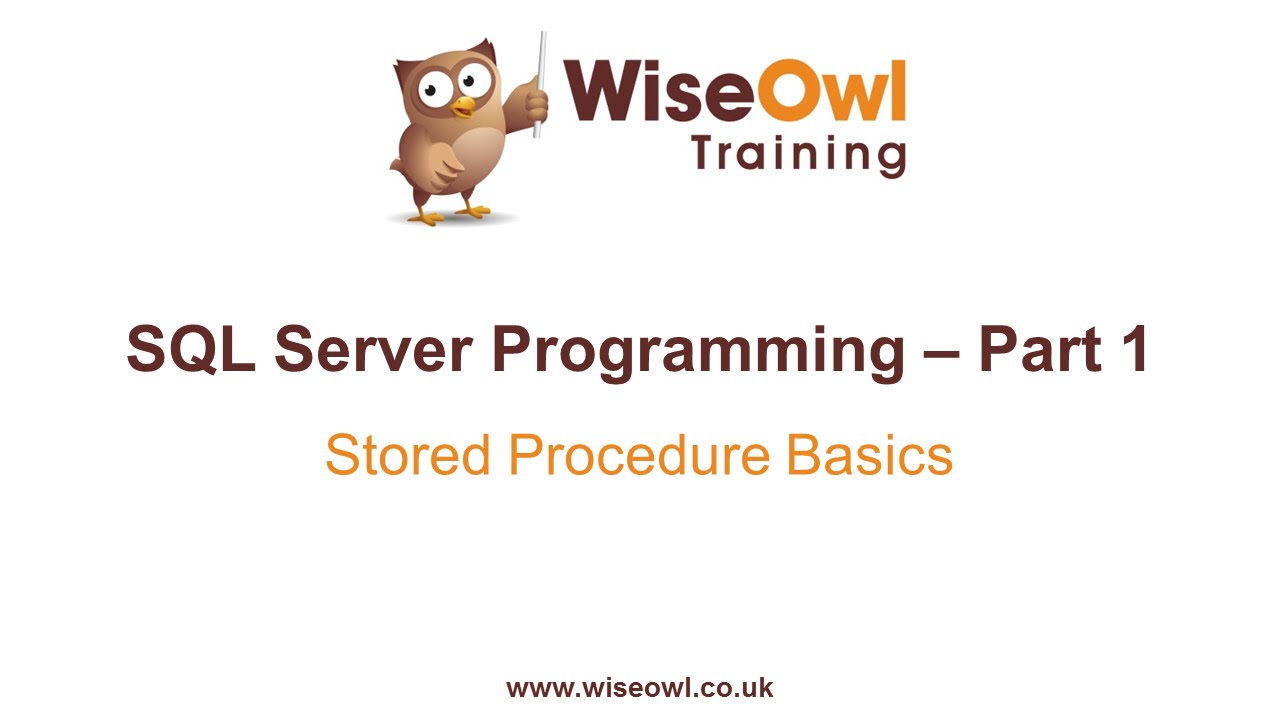 WiseOwl
Training

SQL Server Programming – Part 1

Stored Procedure Basics

www.wiseowl.co.uk